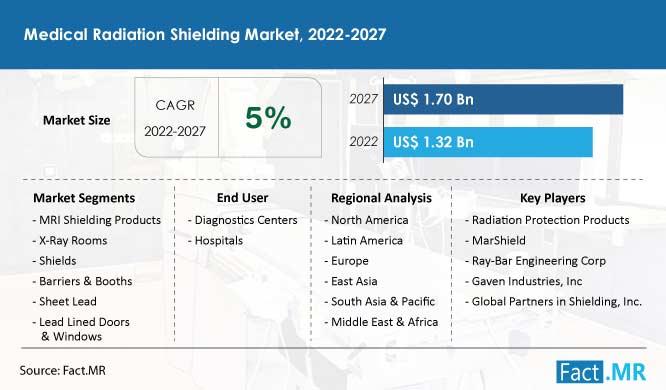 Medical Radiation Shielding Market, 2022-2027

Market Size

CAGR 2022-2027

5%

2027 US$ 1.70 Bn

2022 US$ 1.32 Bn

Market Segments
- MRI Shielding Products
- X-Ray Rooms
- Shields
- Barriers & Booths
- Sheet Lead
- Lead Lined Doors & Windows

End User
- Diagnostics Centers
- Hospitals

Regional Analysis
- North America
- Latin America
- Europe
- East Asia
- South Asia & Pacific
- Middle East & Africa

Key Players
- Radiation Protection Products
- MarShield
- Ray-Bar Engineering Corp
- Gaven Industries, Inc
- Global Partners in Shielding, Inc.

Source: Fact.MR

Fact.MR